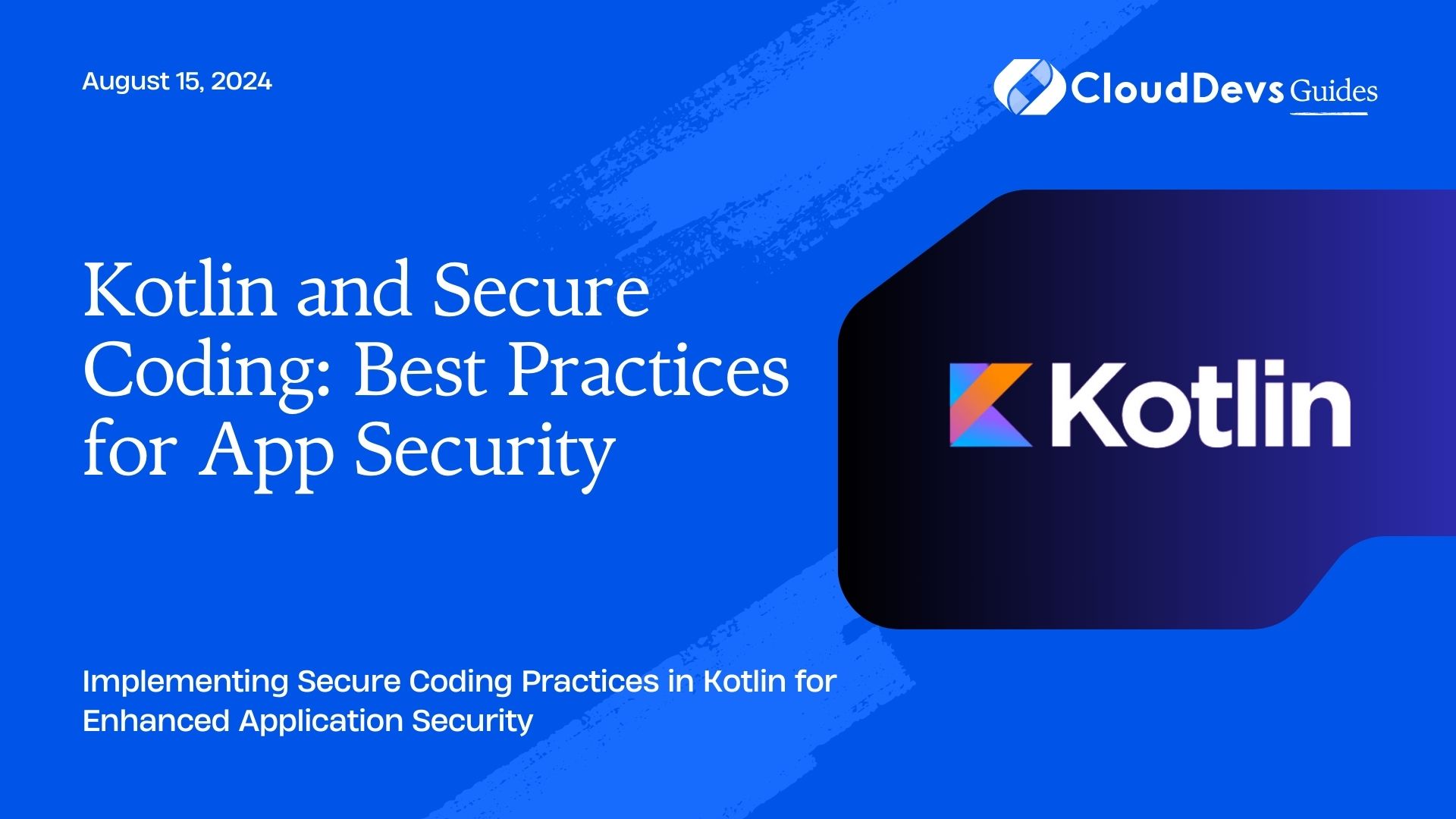 August 15, 2024

CloudDevs Guides

Kotlin and Secure Coding: Best Practices for App Security

Kotlin

Implementing Secure Coding Practices in Kotlin for Enhanced Application Security